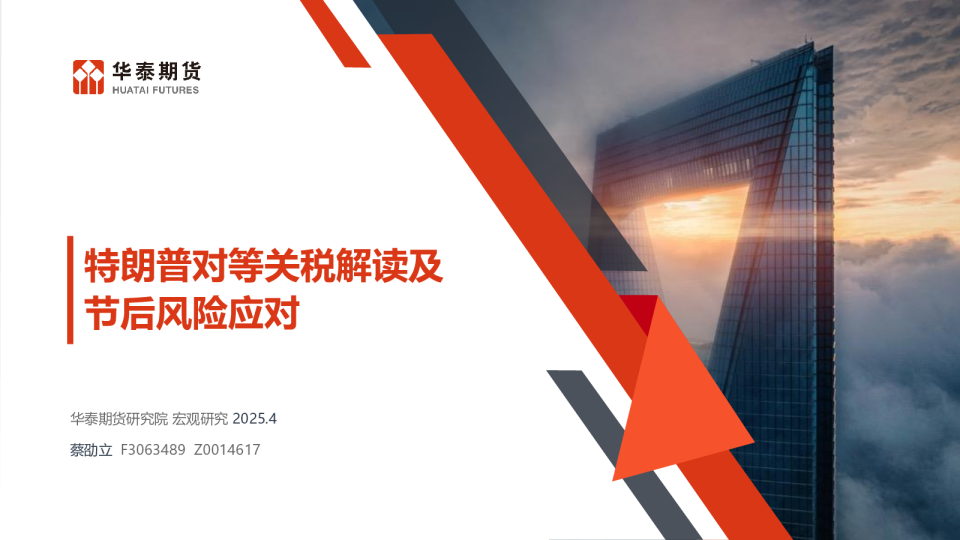 华泰期货
HUATAI FUTURES

特朗普对等关税解读及节后风险应对

华泰期货研究院 宏观研究 2025.4
蔡劭立 F3063489 Z0014617